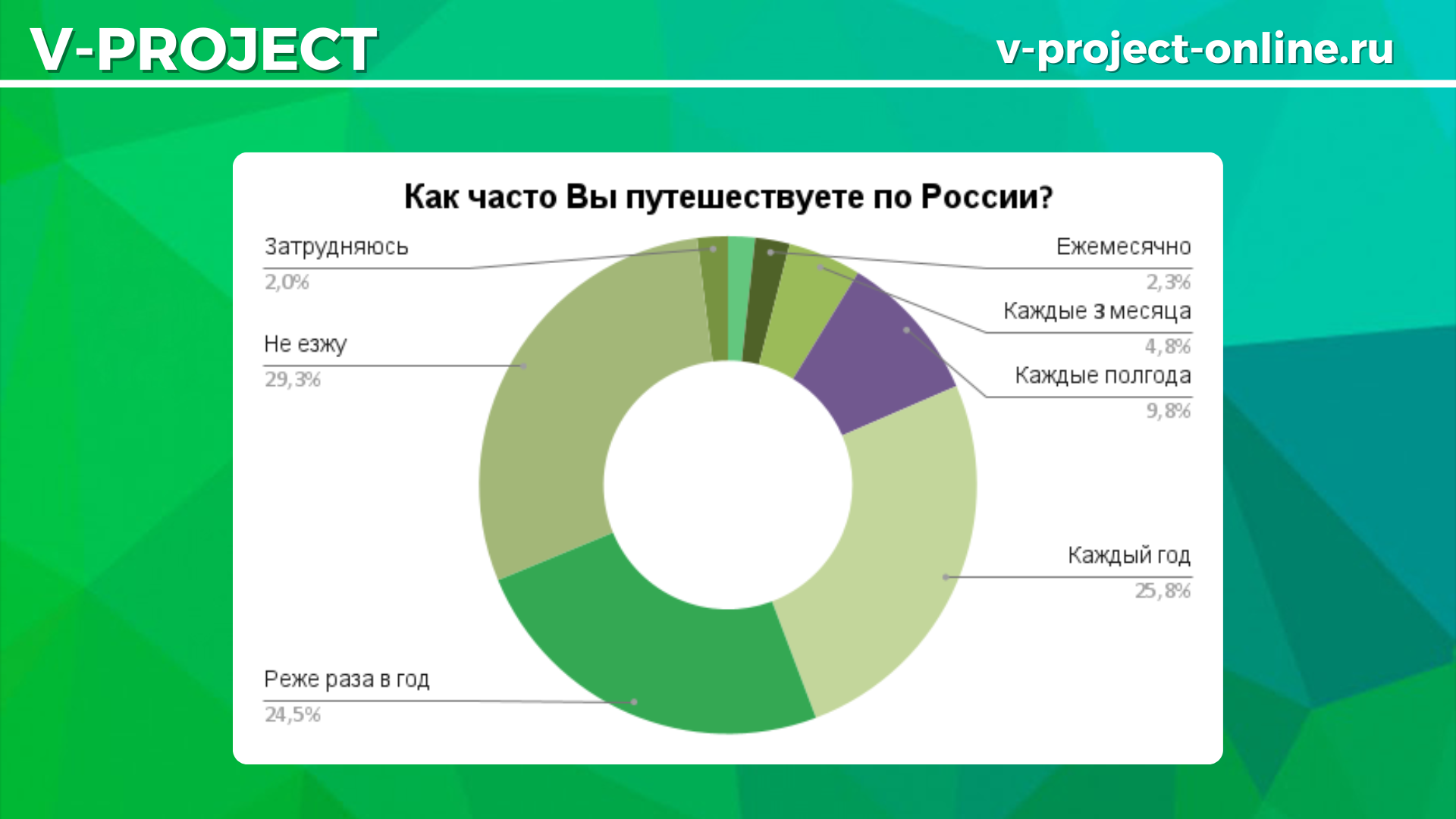 V-PROJECT

v-project-online.ru

Как часто Вы путешествуете по России?

Затрудняюсь
2,0%

Не езжу
29,3%

Реже раза в год
24,5%

Ежемесячно
2,3%

Каждые 3 месяца
4,8%

Каждые полгода
9,8%

Каждый год
25,8%